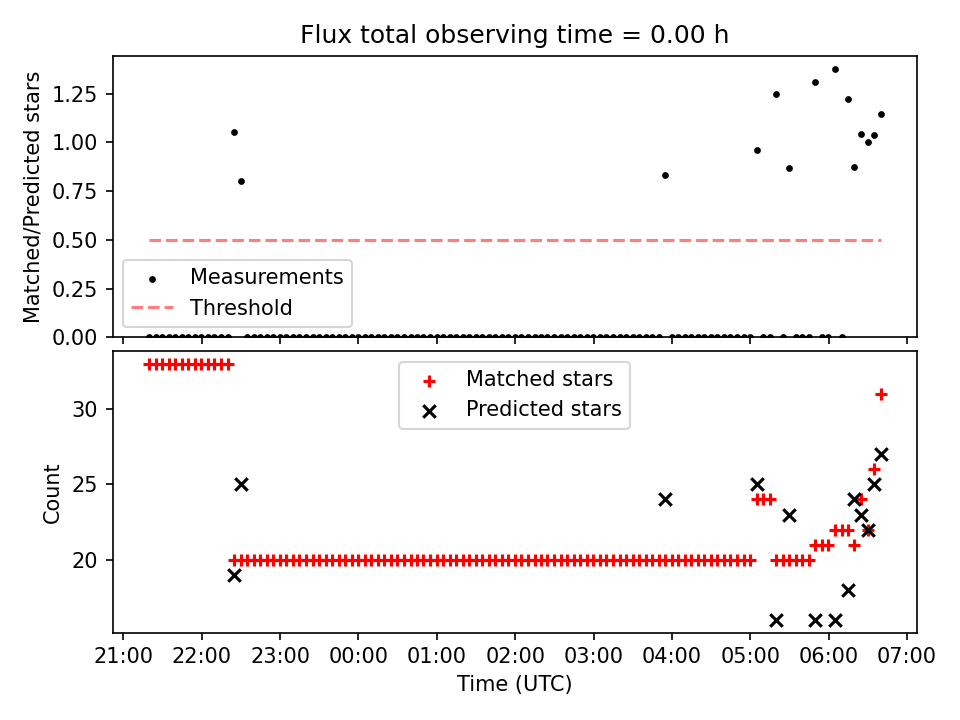 Flux total observing time = 0.00 h

Matched/Predicted stars

1.25
1.00
0.75
0.50
0.25
0.00

Measurements
Threshold

Matched stars
Predicted stars

Count

30
25
20

21:00 22:00 23:00 00:00 01:00 02:00 03:00 04:00 05:00 06:00 07:00

Time (UTC)